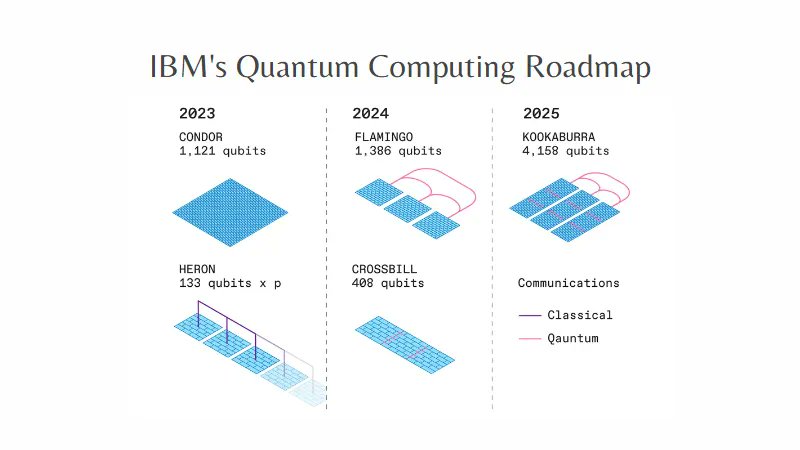 IBM's Quantum Computing Roadmap

2023

CONDOR
1,121 qubits

HERON
133 qubits x p

2024

FLAMINGO
1,386 qubits

CROSSBILL
408 qubits

2025

KOOKABURRA
4,158 qubits

Communications

Classical

Qauntum